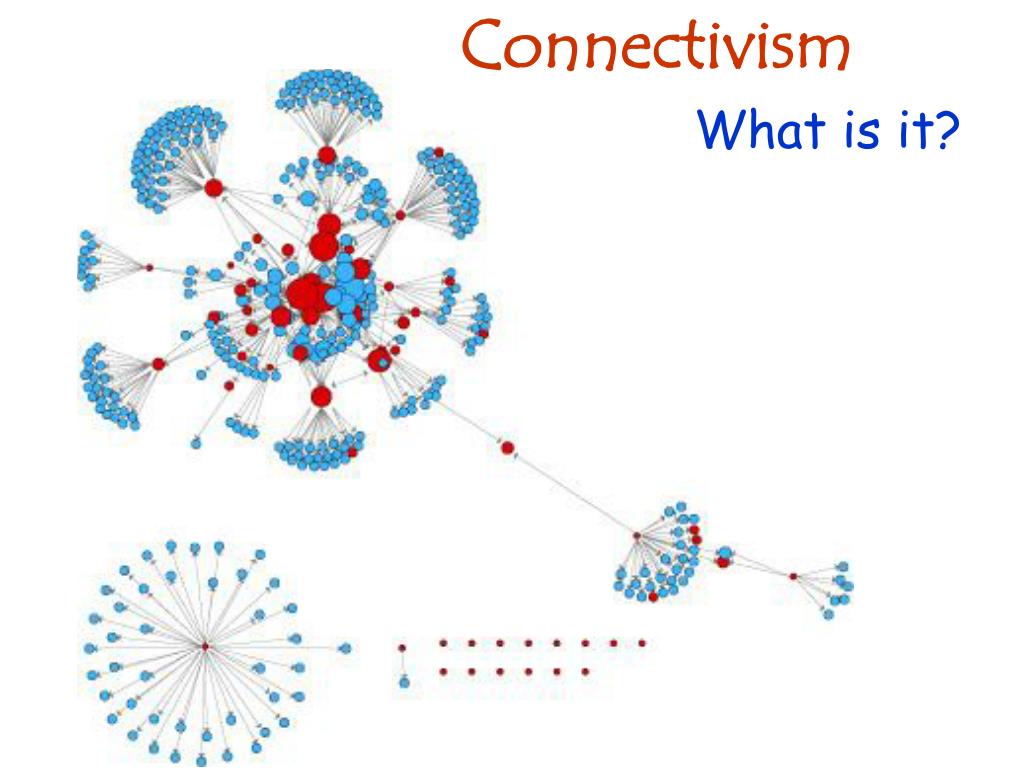 Connectivism

What is it?